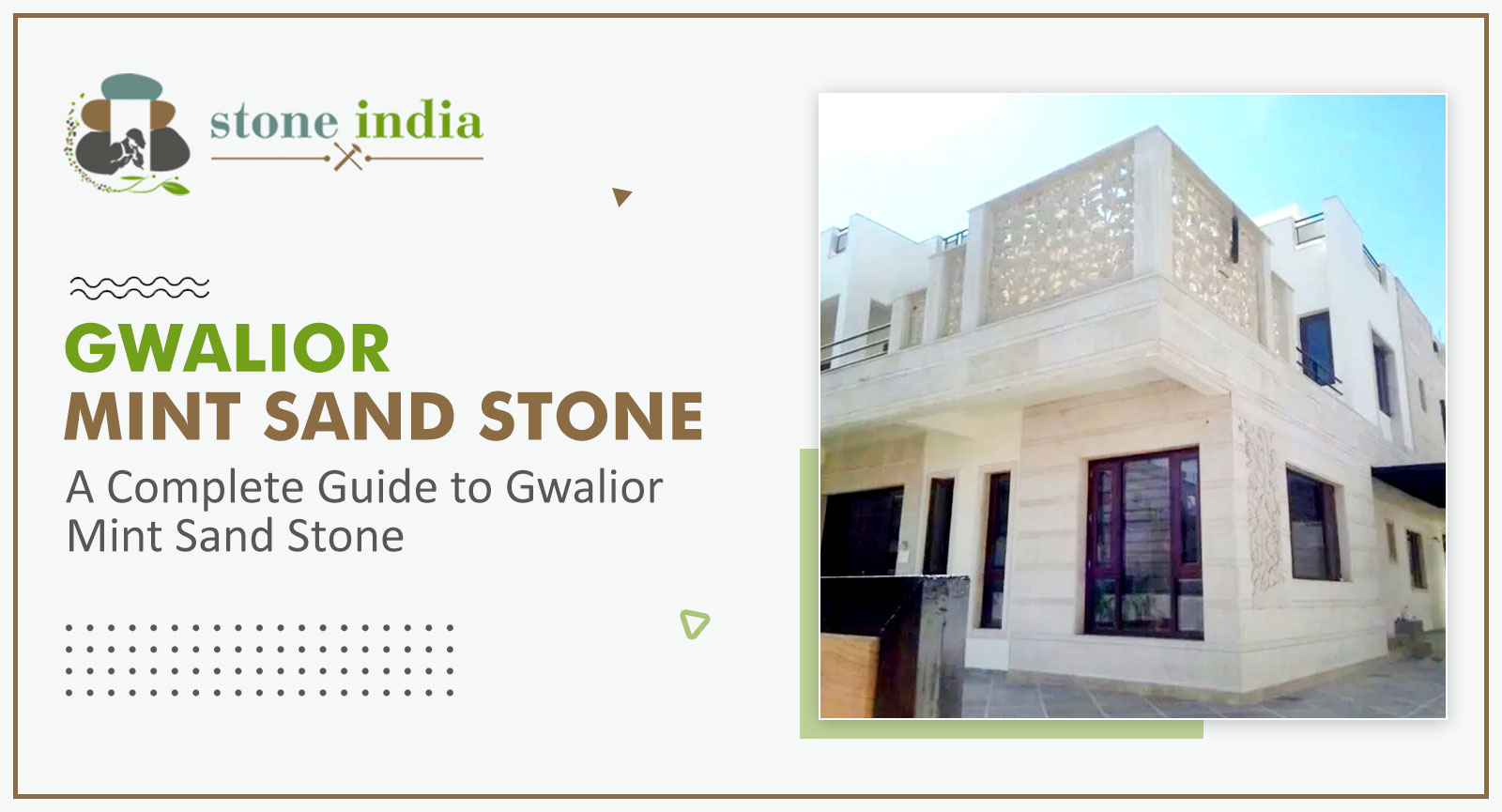 stone india

GWALIOR
MINT SAND STONE

A Complete Guide to Gwalior Mint Sand Stone